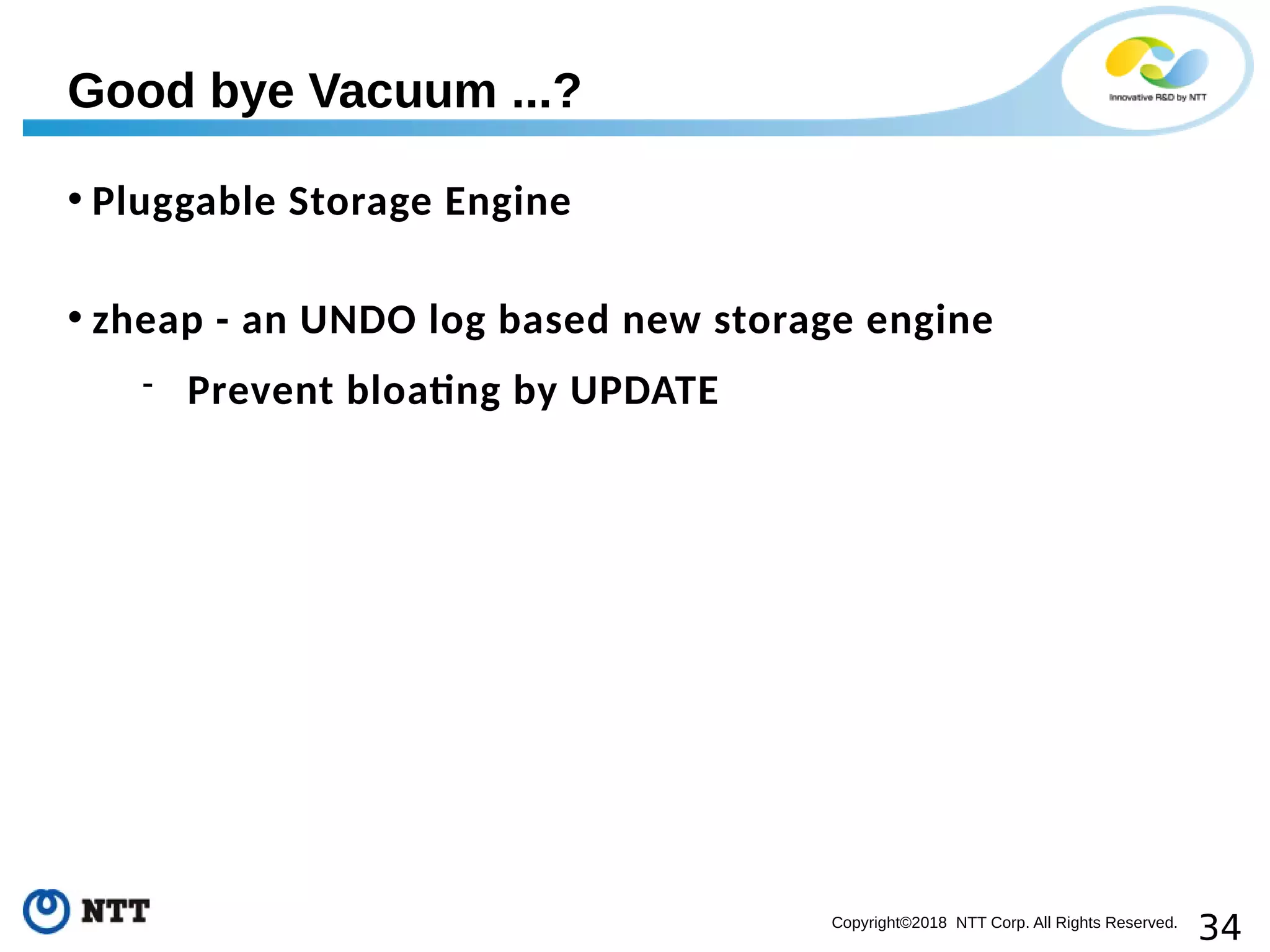 Good bye Vacuum ...?

Innovative R&D by NTT

• Pluggable Storage Engine

• zheap - an UNDO log based new storage engine

- Prevent bloating by UPDATE

NTT

Copyright©2018 NTT Corp. All Rights Reserved. 34